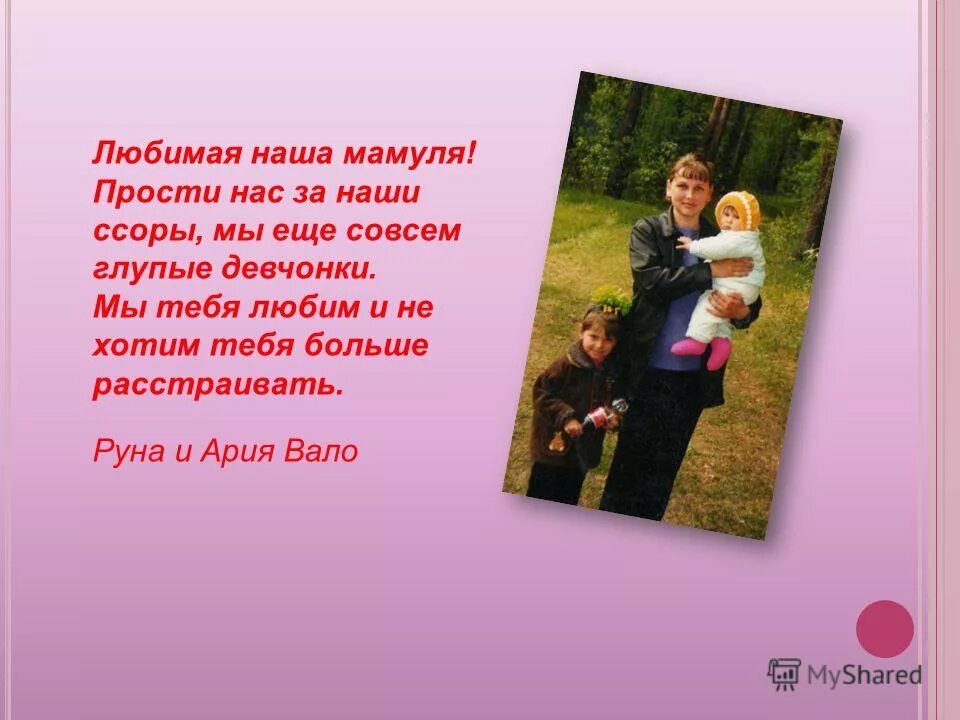 Любимая наша мамуля! Прости нас за наши ссоры, мы еще совсем глупые девчонки. Мы тебя любим и не хотим тебя больше расстраивать.

Руна и Ария Вало

MyShared